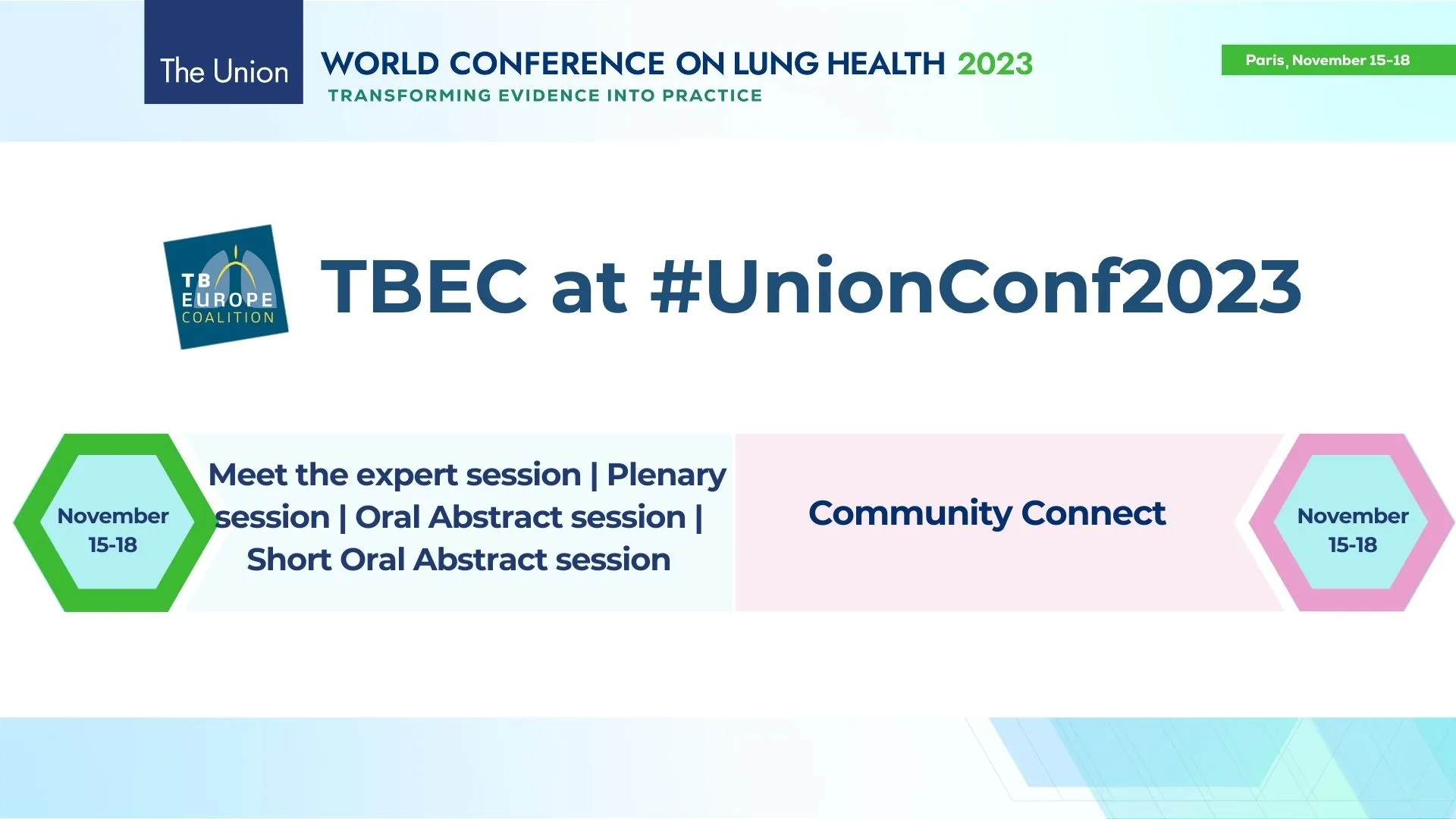 The Union

WORLD CONFERENCE ON LUNG HEALTH 2023
TRANSFORMING EVIDENCE INTO PRACTICE

Paris, November 15-18

TB EUROPE COALITION

TBEC at #UnionConf2023

November 15-18

Meet the expert session | Plenary session | Oral Abstract session | Short Oral Abstract session

Community Connect

November 15-18